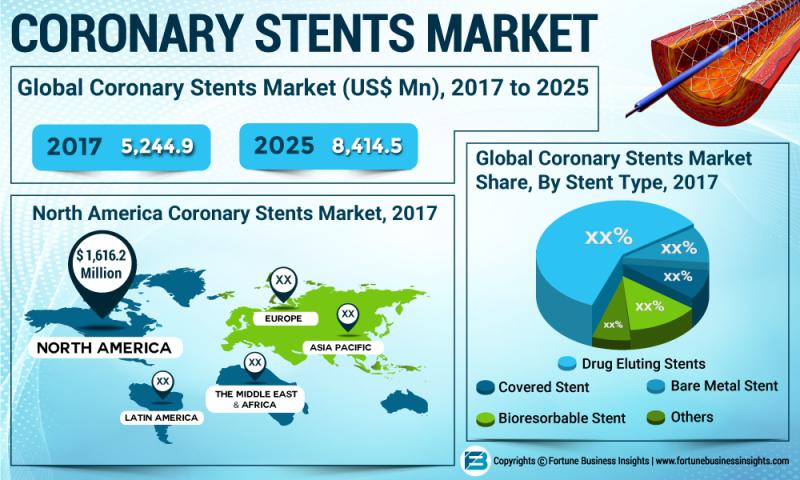 CORONARY STENTS MARKET

Global Coronary Stents Market (US$ Mn), 2017 to 2025

2017 5,244.9

2025 8,414.5

North America Coronary Stents Market, 2017

$ 1,616.2 Million

NORTH AMERICA

XX

EUROPE

XX

ASIA PACIFIC

XX

THE MIDDLE EAST & AFRICA

XX

LATIN AMERICA

Global Coronary Stents Market Share, By Stent Type, 2017

XX%

XX%

XX%

XX%

XX%

Drug Eluting Stents

Covered Stent

Bare Metal Stent

Bioresorbable Stent

Others

Copyrights © Fortune Business Insights | www.fortunebusinessinsights.com